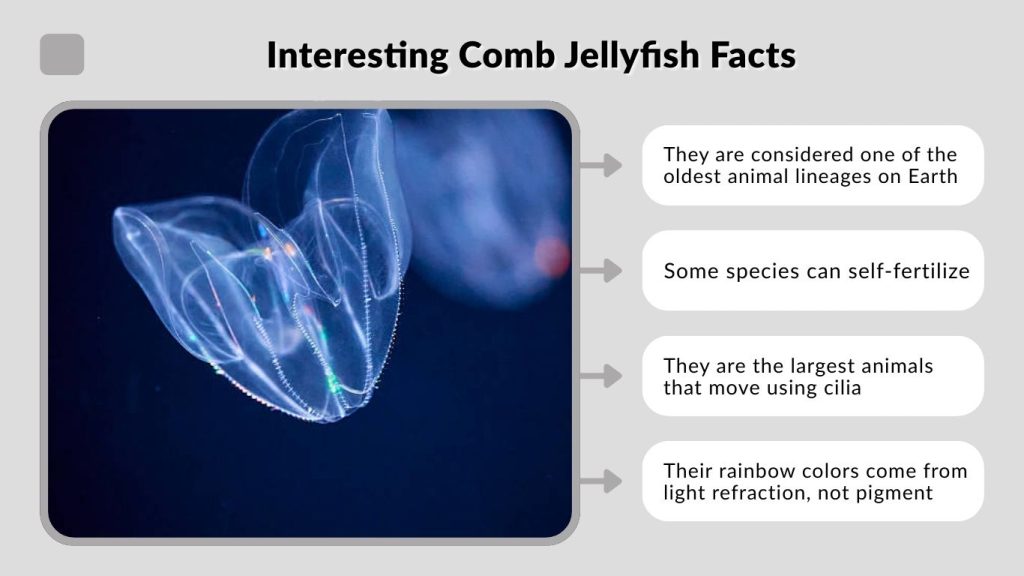 Interesting Comb Jellyfish Facts

They are considered one of the oldest animal lineages on Earth

Some species can self-fertilize

They are the largest animals that move using cilia

Their rainbow colors come from light refraction, not pigment